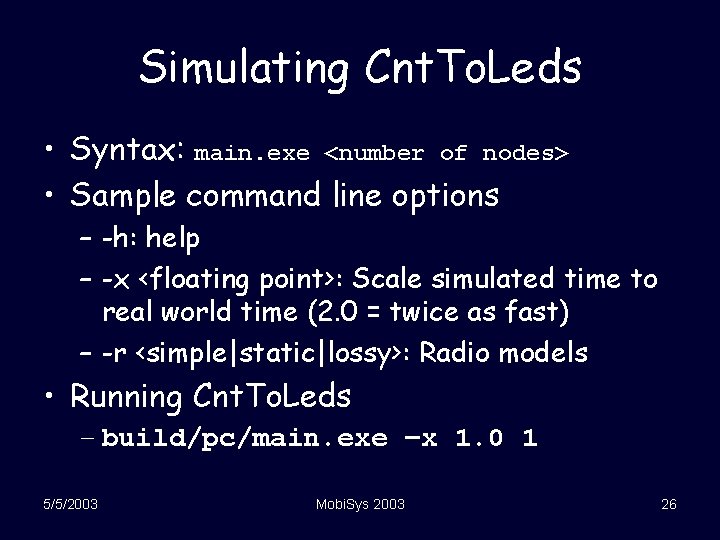 Simulating CntToLeds

• Syntax: main.exe <number of nodes>
• Sample command line options
  – -h: help
  – -x <floating point>: Scale simulated time to real world time (2.0 = twice as fast)
  – -r <simple|static|lossy>: Radio models
• Running CntToLeds
  – build/pc/main.exe –x 1.0 1

5/5/2003 MobiSys 2003 26